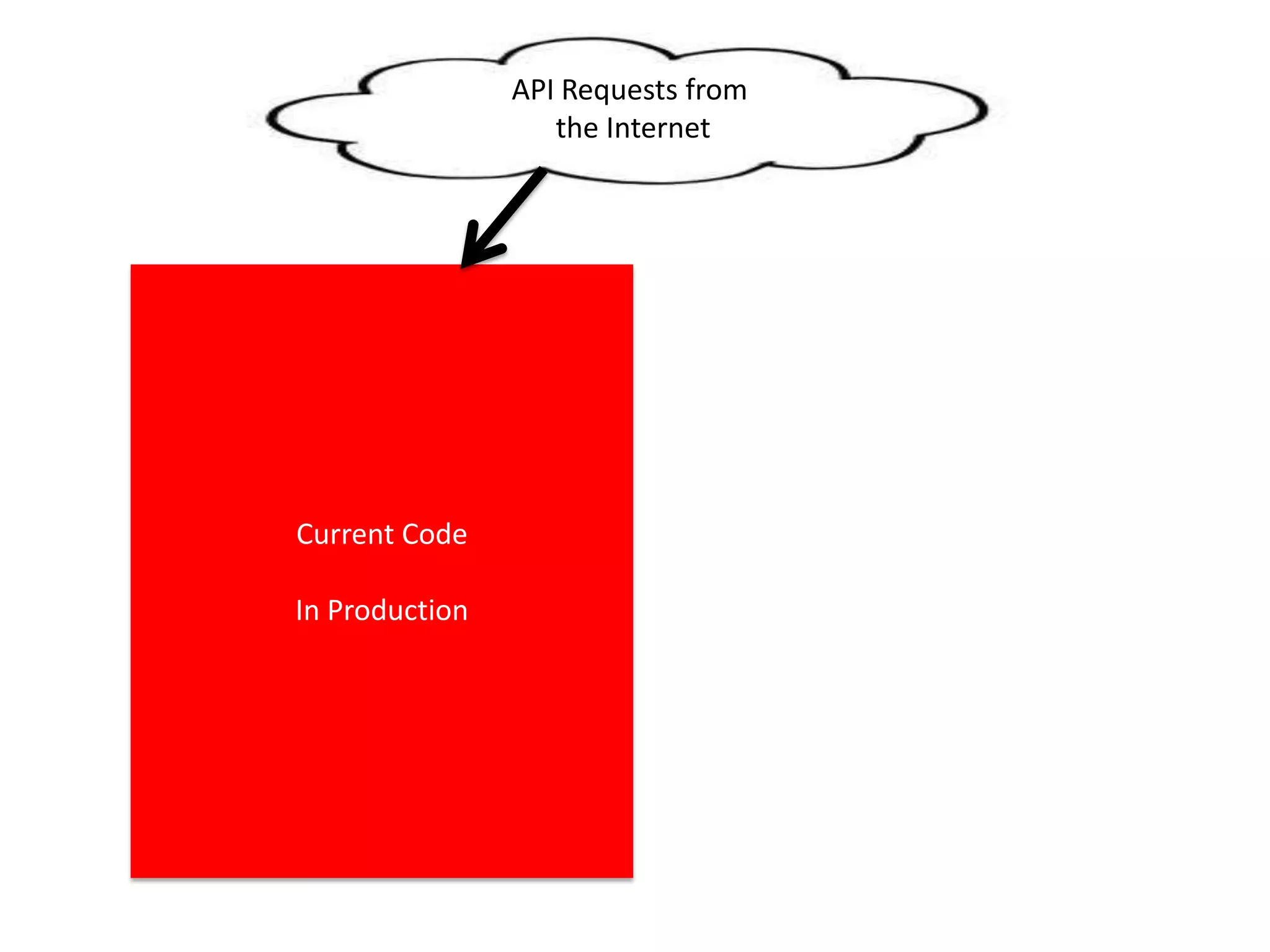 API Requests from the Internet

Current Code

In Production